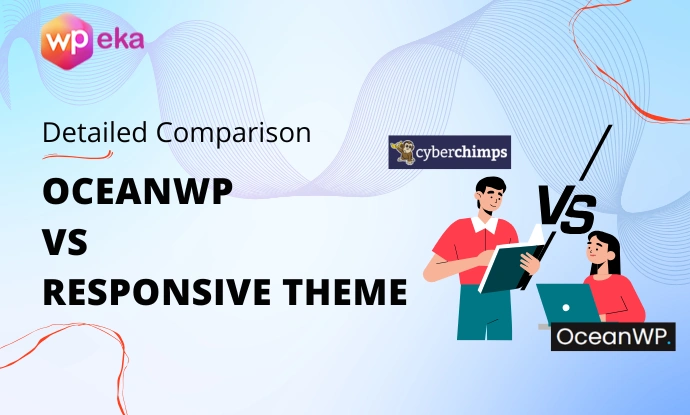 wp eka

Detailed Comparison

OCEANWP
VS
RESPONSIVE THEME

cyberchimps

VS

OceanWP.